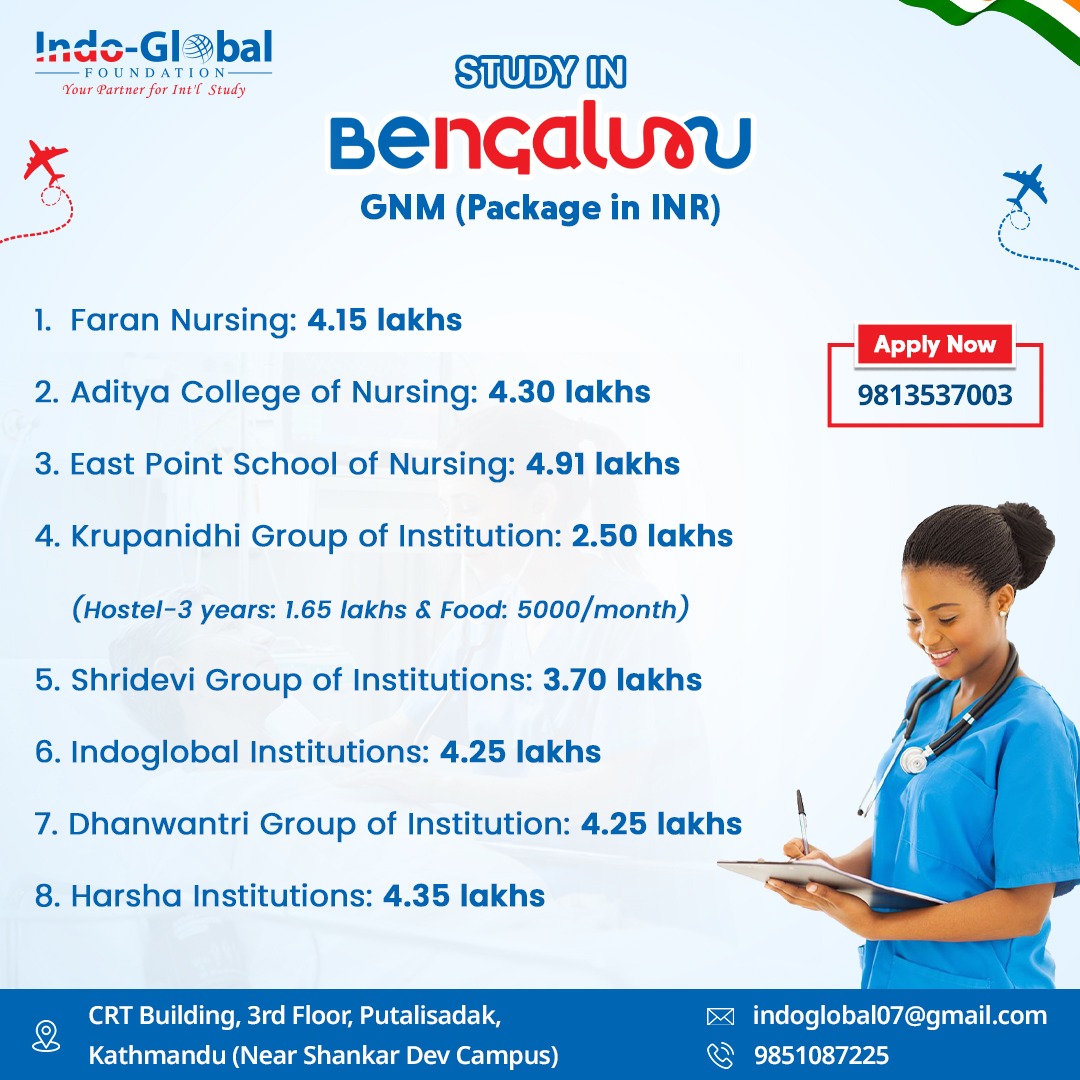 Indo-Global
FOUNDATION
Your Partner for Int'l Study

STUDY IN
Bengaluru
GNM (Package in INR)

1. Faran Nursing: 4.15 lakhs

2. Aditya College of Nursing: 4.30 lakhs

3. East Point School of Nursing: 4.91 lakhs

4. Krupanidhi Group of Institution: 2.50 lakhs

(Hostel-3 years: 1.65 lakhs & Food: 5000/month)

5. Shridevi Group of Institutions: 3.70 lakhs

6. Indoglobal Institutions: 4.25 lakhs

7. Dhanwantri Group of Institution: 4.25 lakhs

8. Harsha Institutions: 4.35 lakhs

Apply Now
9813537003

CRT Building, 3rd Floor, Putalisadak, Kathmandu (Near Shankar Dev Campus)

indoglobal07@gmail.com
9851087225